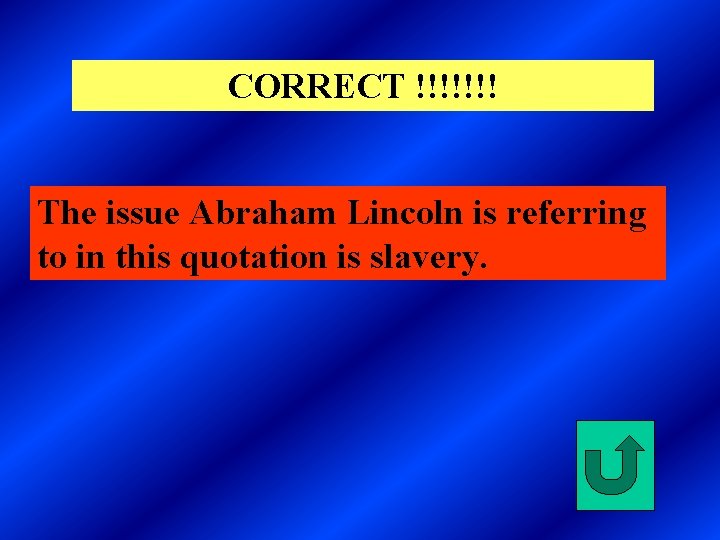 CORRECT !!!!!!!

The issue Abraham Lincoln is referring to in this quotation is slavery.